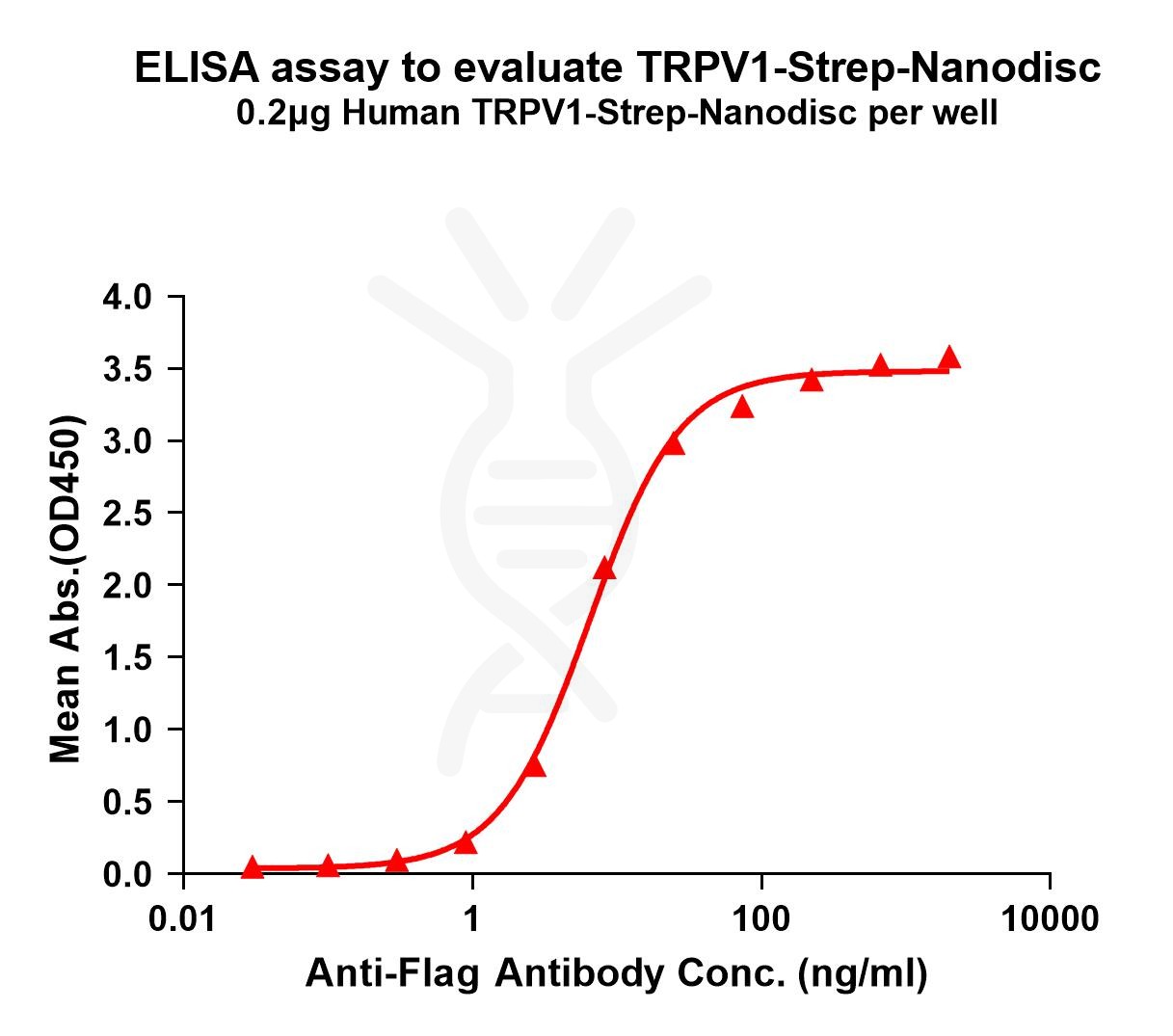 ELISA assay to evaluate TRPV1-Strep-Nanodisc
0.2μg Human TRPV1-Strep-Nanodisc per well

Mean Abs.(OD450)

4.0
3.5
3.0
2.5
2.0
1.5
1.0
0.5
0.0

0.01
1
100
10000

Anti-Flag Antibody Conc. (ng/ml)